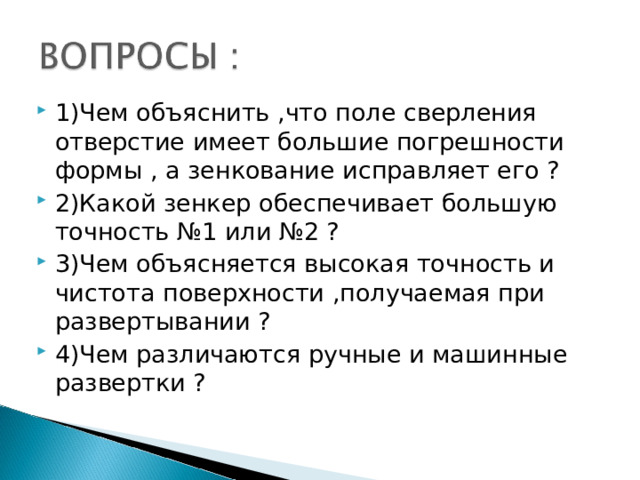 ВОПРОСЫ :

1)Чем объяснить ,что поле сверления отверстие имеет большие погрешности формы , а зенкование исправляет его ?

2)Какой зенкер обеспечивает большую точность №1 или №2 ?

3)Чем объясняется высокая точность и чистота поверхности ,получаемая при развертывании ?

4)Чем различаются ручные и машинные развертки ?